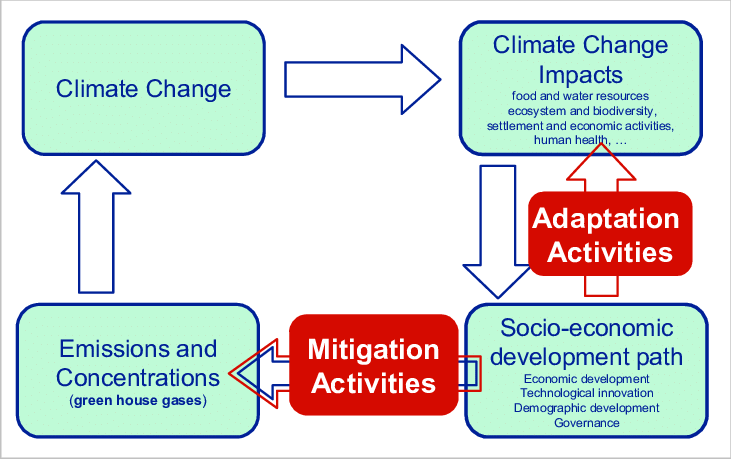 Climate Change

Climate Change Impacts
food and water resources
ecosystem and biodiversity,
settlement and economic activities,
human health, …

Adaptation Activities

Emissions and Concentrations
(green house gases)

Mitigation Activities

Socio-economic development path
Economic development
Technological innovation
Demographic development
Governance